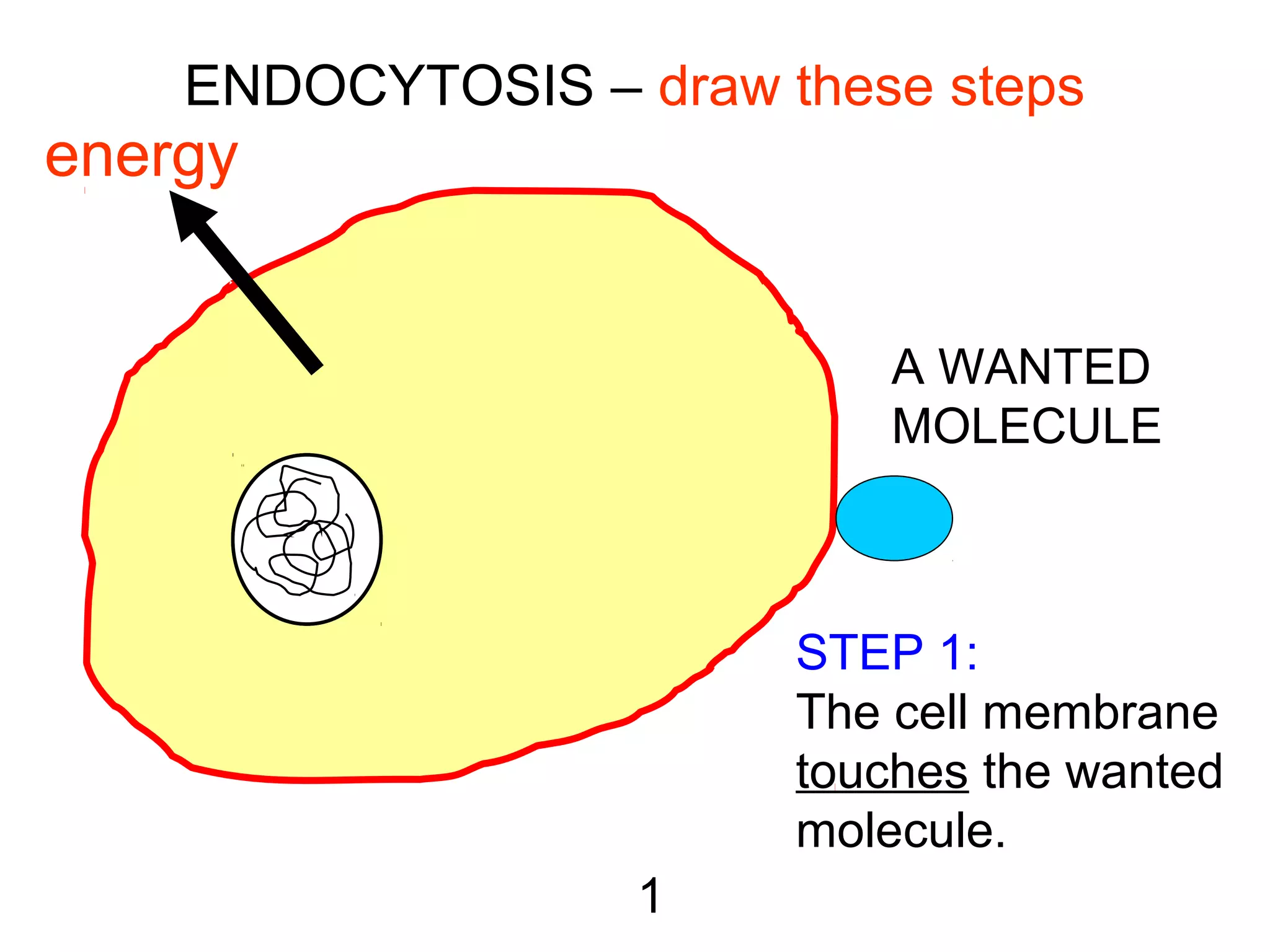 ENDOCYTOSIS – draw these steps

energy

A WANTED MOLECULE

STEP 1:
The cell membrane touches the wanted molecule.

1